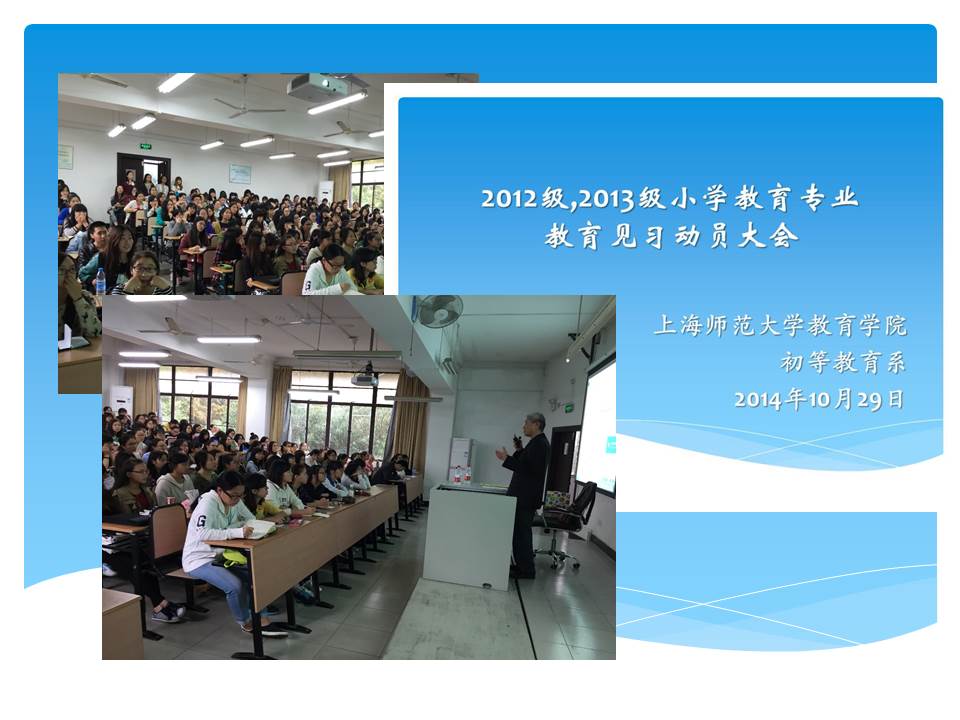 2012级,2013级小学教育专业
教育见习动员大会

上海师范大学教育学院
初等教育系
2014年10月29日